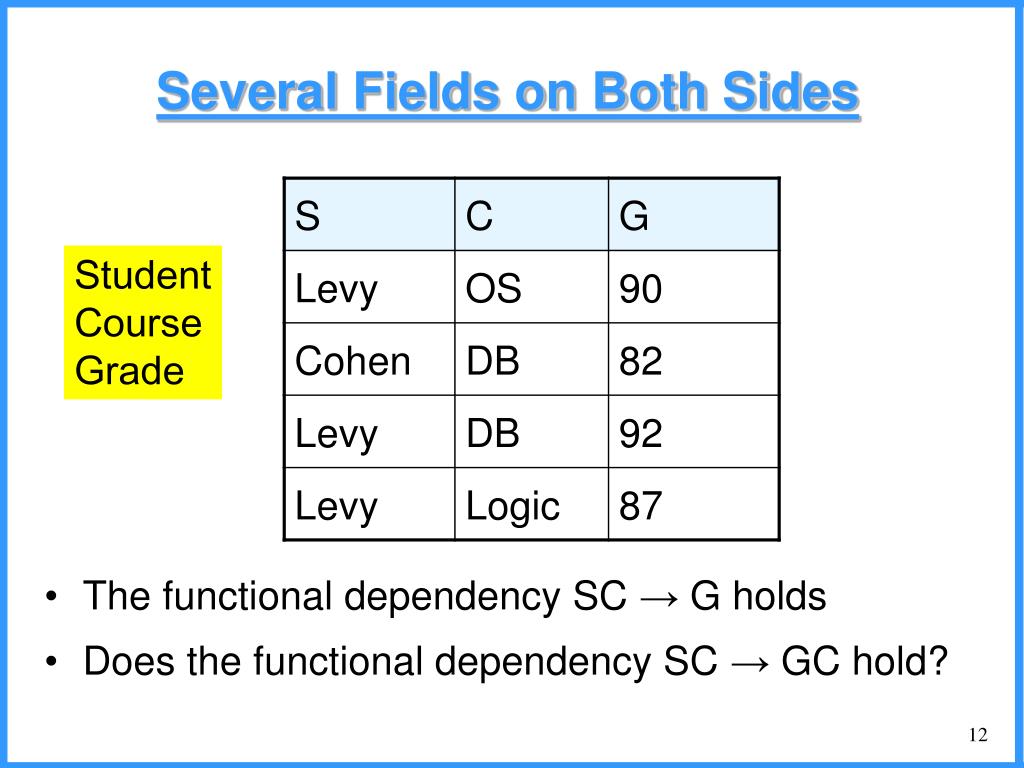 Several Fields on Both Sides

Student
Course
Grade

| S | C | G |
|---|---|---|
| Levy | OS | 90 |
| Cohen | DB | 82 |
| Levy | DB | 92 |
| Levy | Logic | 87 |

• The functional dependency SC → G holds

• Does the functional dependency SC → GC hold?

12